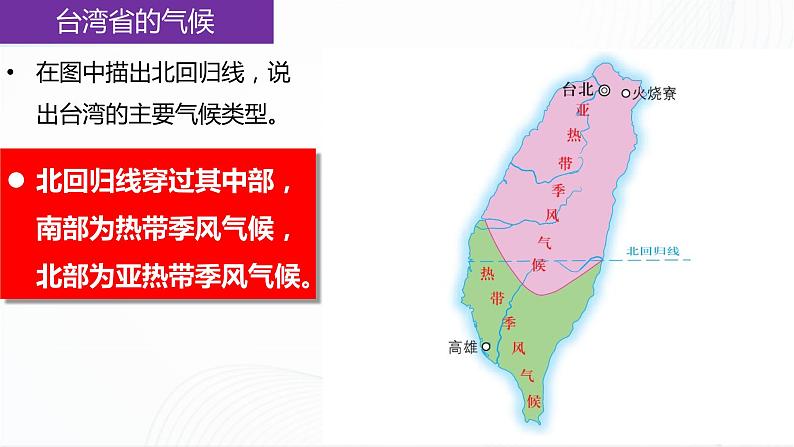 台湾省的气候

• 在图中描出北回归线，说出台湾的主要气候类型。

● 北回归线穿过其中部，南部为热带季风气候，北部为亚热带季风气候。

台北

火烧寮

亚热带季风气候

北回归线

热带季风气候

高雄